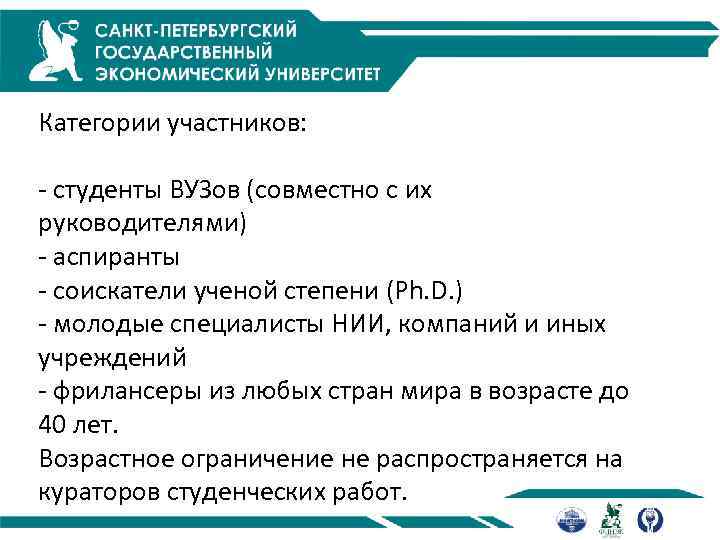 САНКТ-ПЕТЕРБУРГСКИЙ ГОСУДАРСТВЕННЫЙ ЭКОНОМИЧЕСКИЙ УНИВЕРСИТЕТ

Категории участников:

- студенты ВУЗов (совместно с их руководителями)
- аспиранты
- соискатели ученой степени (Ph.D.)
- молодые специалисты НИИ, компаний и иных учреждений
- фрилансеры из любых стран мира в возрасте до 40 лет.
Возрастное ограничение не распространяется на кураторов студенческих работ.